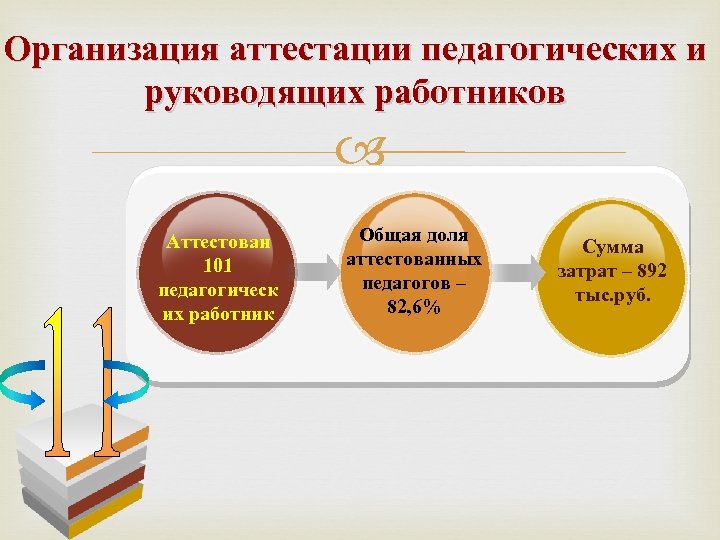 Организация аттестации педагогических и руководящих работников

Аттестован 101 педагогических работник

Общая доля аттестованных педагогов – 82,6%

Сумма затрат – 892 тыс.руб.

11